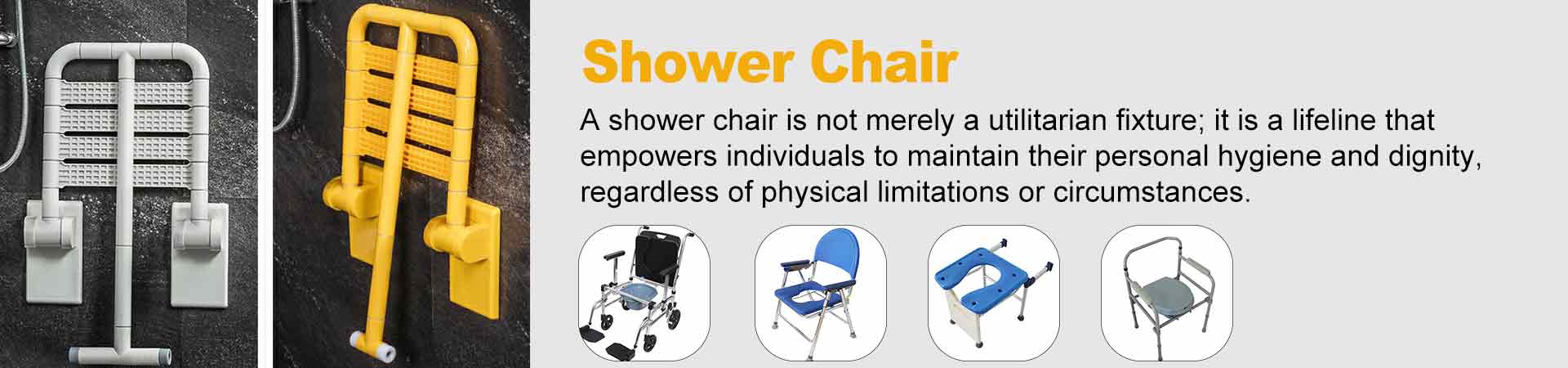 Shower Chair

A shower chair is not merely a utilitarian fixture; it is a lifeline that empowers individuals to maintain their personal hygiene and dignity, regardless of physical limitations or circumstances.